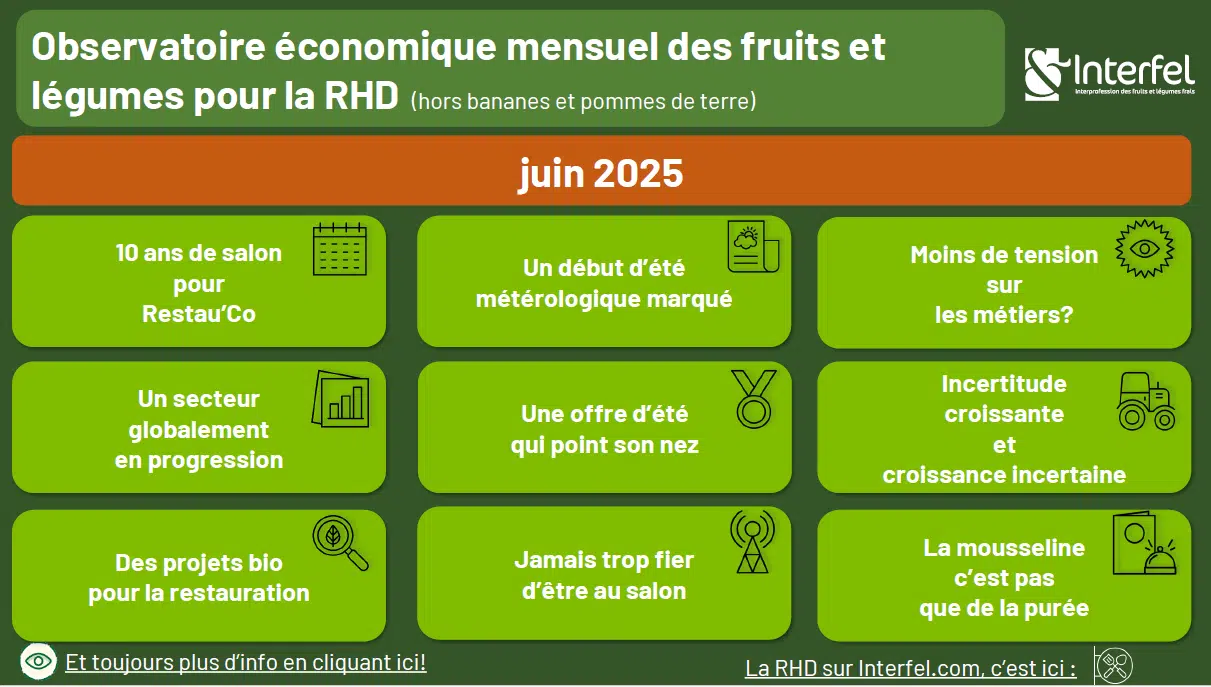 Observatoire économique mensuel des fruits et légumes pour la RHD (hors bananes et pommes de terre)

Interfel
Interprofession des fruits et légumes frais

juin 2025

10 ans de salon pour Restau'Co

Un début d'été métérologique marqué

Moins de tension sur les métiers?

Un secteur globalement en progression

Une offre d'été qui point son nez

Incertitude croissante et croissance incertaine

Des projets bio pour la restauration

Jamais trop fier d'être au salon

La mousseline c'est pas que de la purée

Et toujours plus d'info en cliquant ici!

La RHD sur Interfel.com, c'est ici :